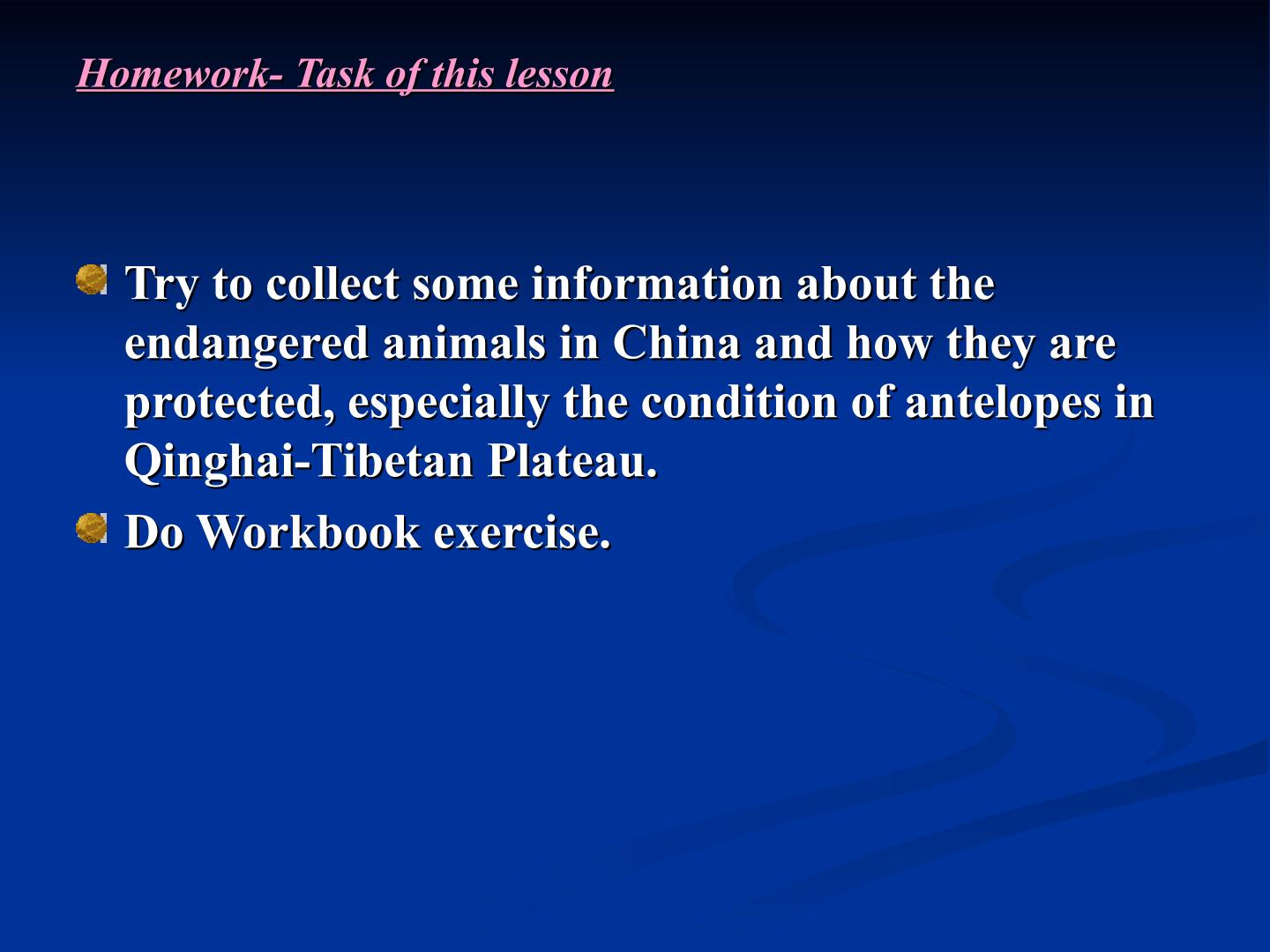 Homework- Task of this lesson

• Try to collect some information about the endangered animals in China and how they are protected, especially the condition of antelopes in Qinghai-Tibetan Plateau.
• Do Workbook exercise.